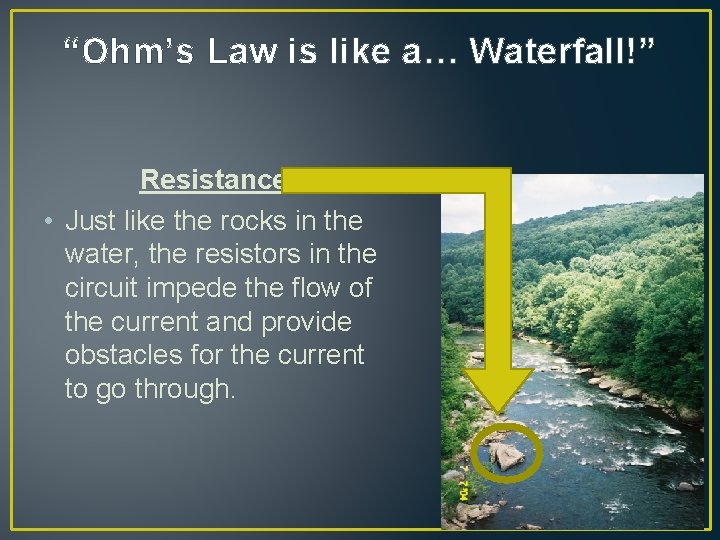 “Ohm’s Law is like a… Waterfall!”

Resistance

• Just like the rocks in the water, the resistors in the circuit impede the flow of the current and provide obstacles for the current to go through.